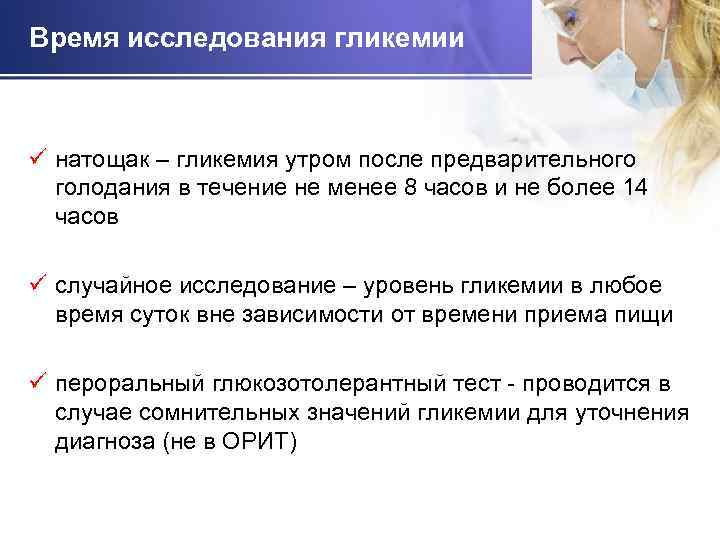 Время исследования гликемии

✓ натощак – гликемия утром после предварительного голодания в течение не менее 8 часов и не более 14 часов

✓ случайное исследование – уровень гликемии в любое время суток вне зависимости от времени приема пищи

✓ пероральный глюкозотолерантный тест - проводится в случае сомнительных значений гликемии для уточнения диагноза (не в ОРИТ)